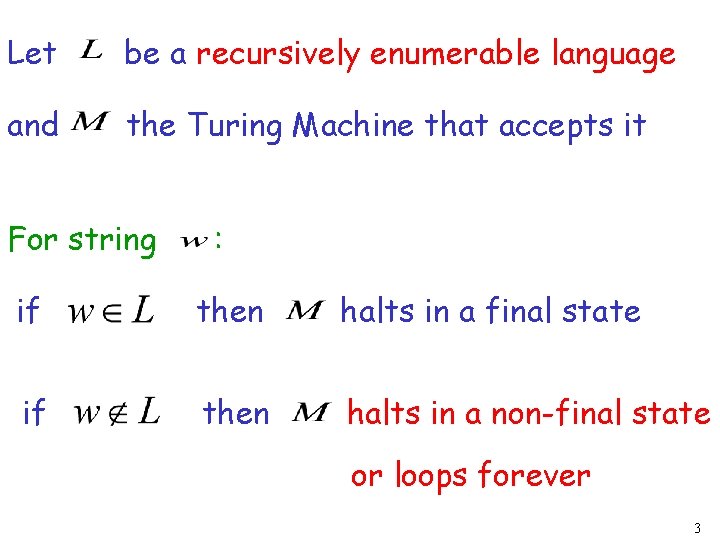 Let $L$ be a recursively enumerable language

and $M$ the Turing Machine that accepts it

For string $w$:

if $w \in L$ then $M$ halts in a final state

if $w \notin L$ then $M$ halts in a non-final state

or loops forever

3